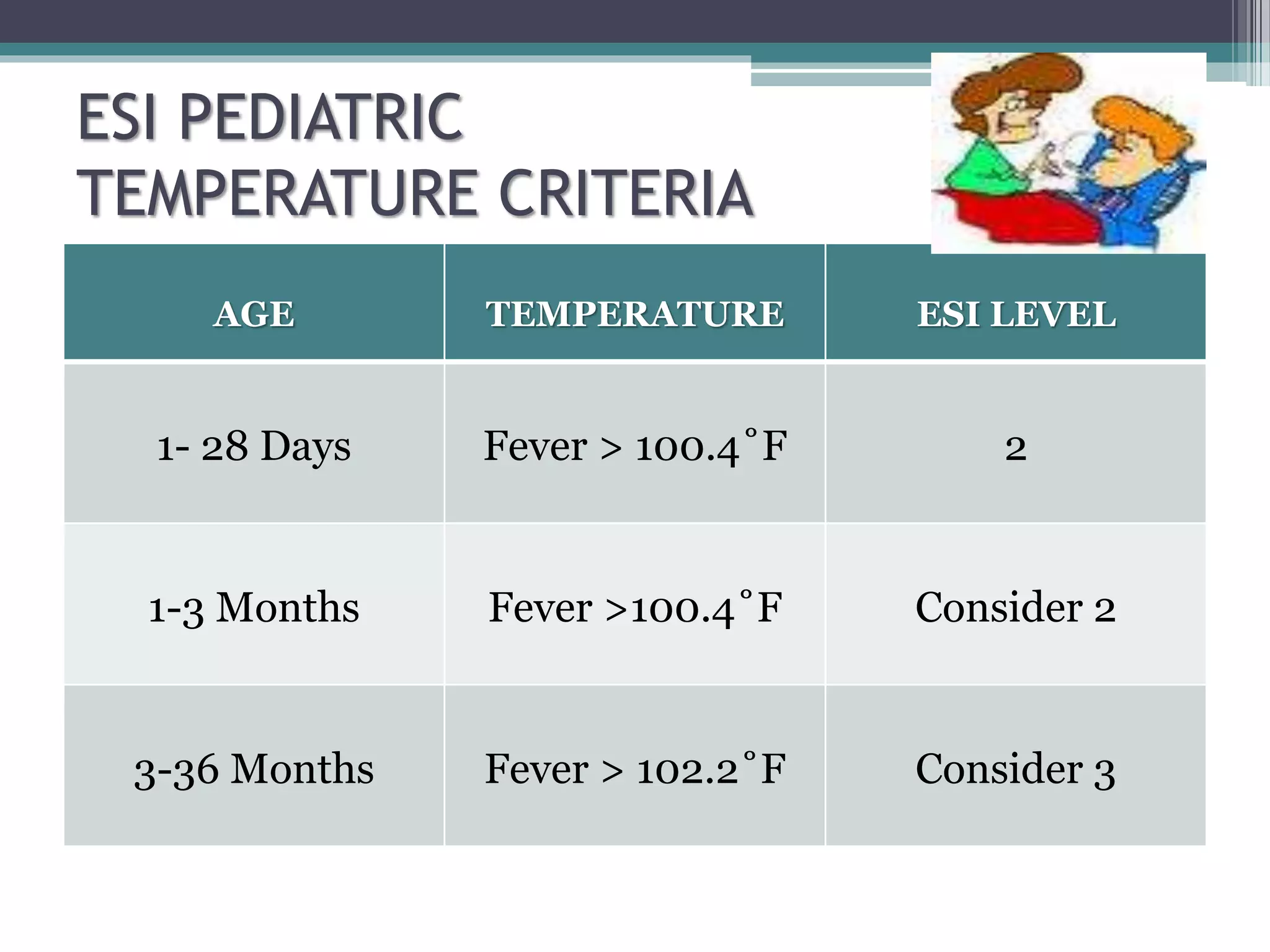 ESI PEDIATRIC TEMPERATURE CRITERIA

| AGE | TEMPERATURE | ESI LEVEL |
|---|---|---|
| 1- 28 Days | Fever > 100.4˚F | 2 |
| 1-3 Months | Fever >100.4˚F | Consider 2 |
| 3-36 Months | Fever > 102.2˚F | Consider 3 |